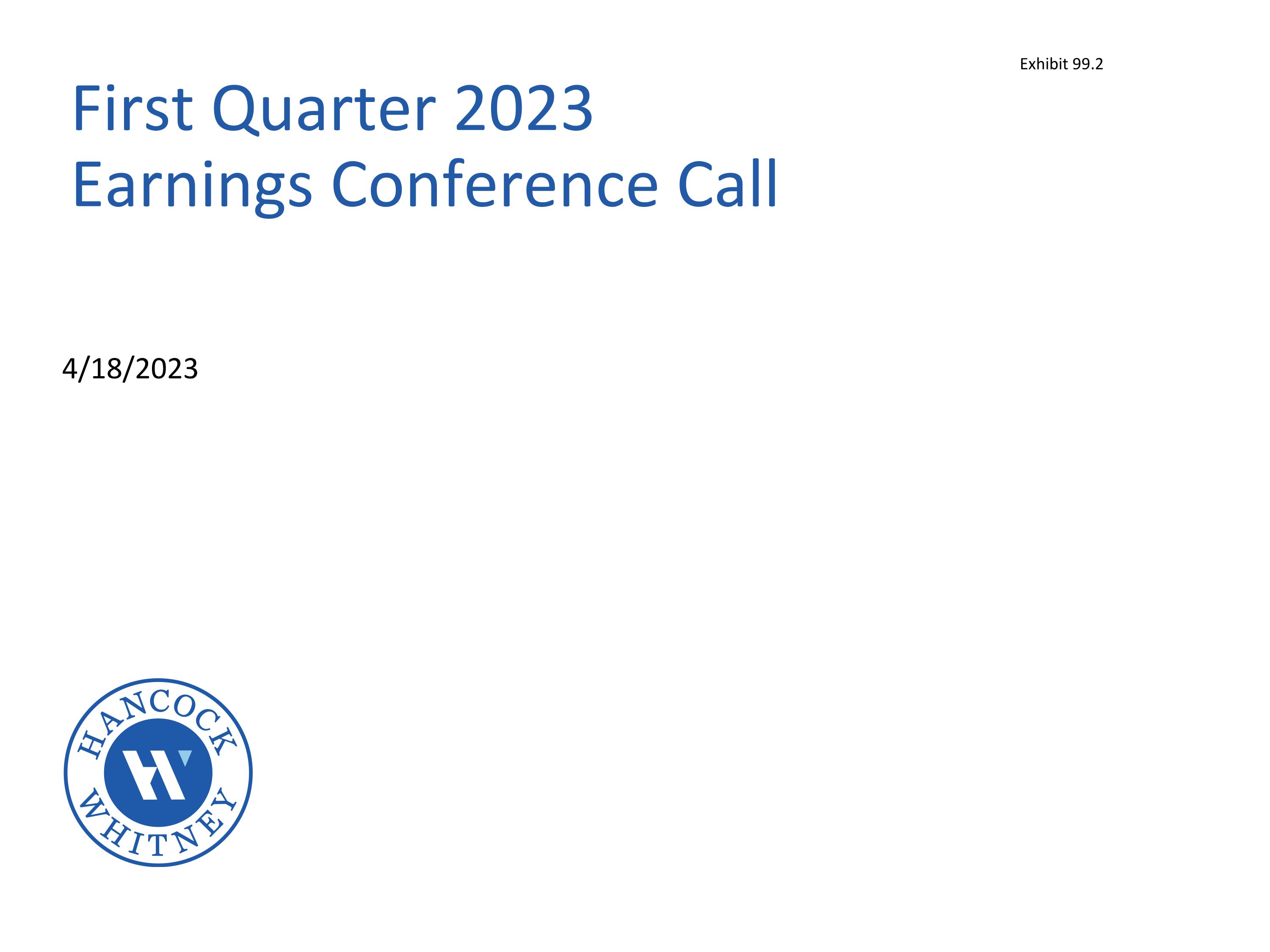 Exhibit 99.2

First Quarter 2023
Earnings Conference Call

4/18/2023

HANCOCK
WHITNEY